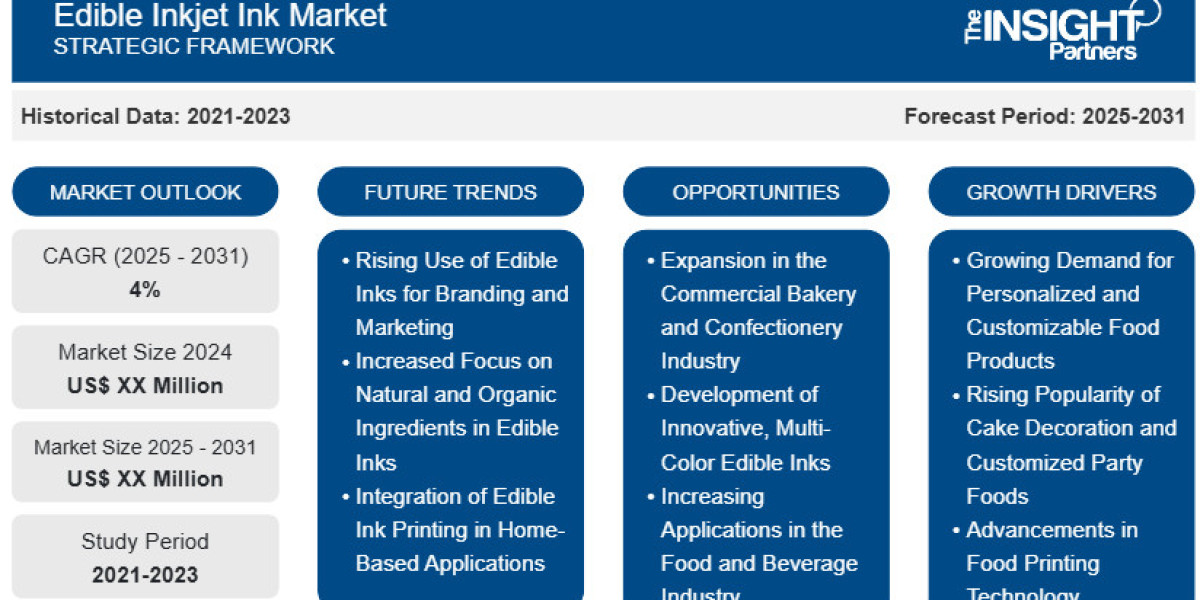 Edible Inkjet Ink Market
STRATEGIC FRAMEWORK

The INSIGHT Partners

Historical Data: 2021-2023

Forecast Period: 2025-2031

MARKET OUTLOOK

CAGR (2025 - 2031)
4%

Market Size 2024
US$ XX Million

Market Size 2025 - 2031
US$ XX Million

Study Period
2021-2023

FUTURE TRENDS

• Rising Use of Edible Inks for Branding and Marketing
• Increased Focus on Natural and Organic Ingredients in Edible Inks
• Integration of Edible Ink Printing in Home-Based Applications

OPPORTUNITIES

• Expansion in the Commercial Bakery and Confectionery Industry
• Development of Innovative, Multi-Color Edible Inks
• Increasing Applications in the Food and Beverage Industry

GROWTH DRIVERS

• Growing Demand for Personalized and Customizable Food Products
• Rising Popularity of Cake Decoration and Customized Party Foods
• Advancements in Food Printing Technology